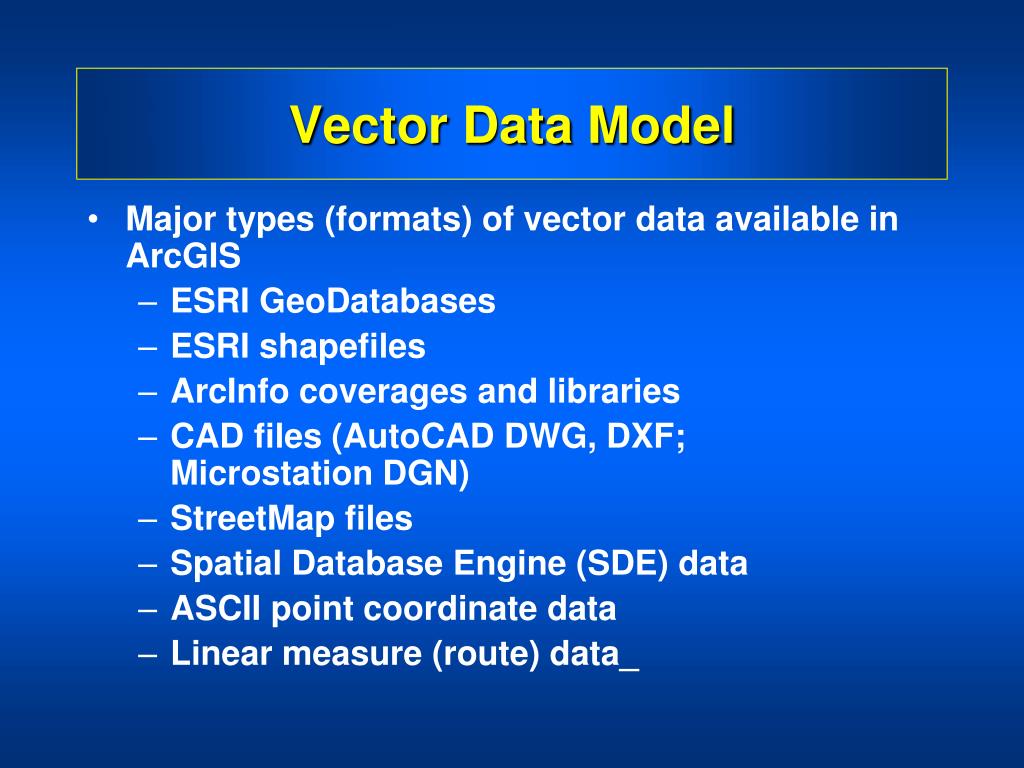 Vector Data Model

• Major types (formats) of vector data available in ArcGIS
– ESRI GeoDatabases
– ESRI shapefiles
– ArcInfo coverages and libraries
– CAD files (AutoCAD DWG, DXF; Microstation DGN)
– StreetMap files
– Spatial Database Engine (SDE) data
– ASCII point coordinate data
– Linear measure (route) data_